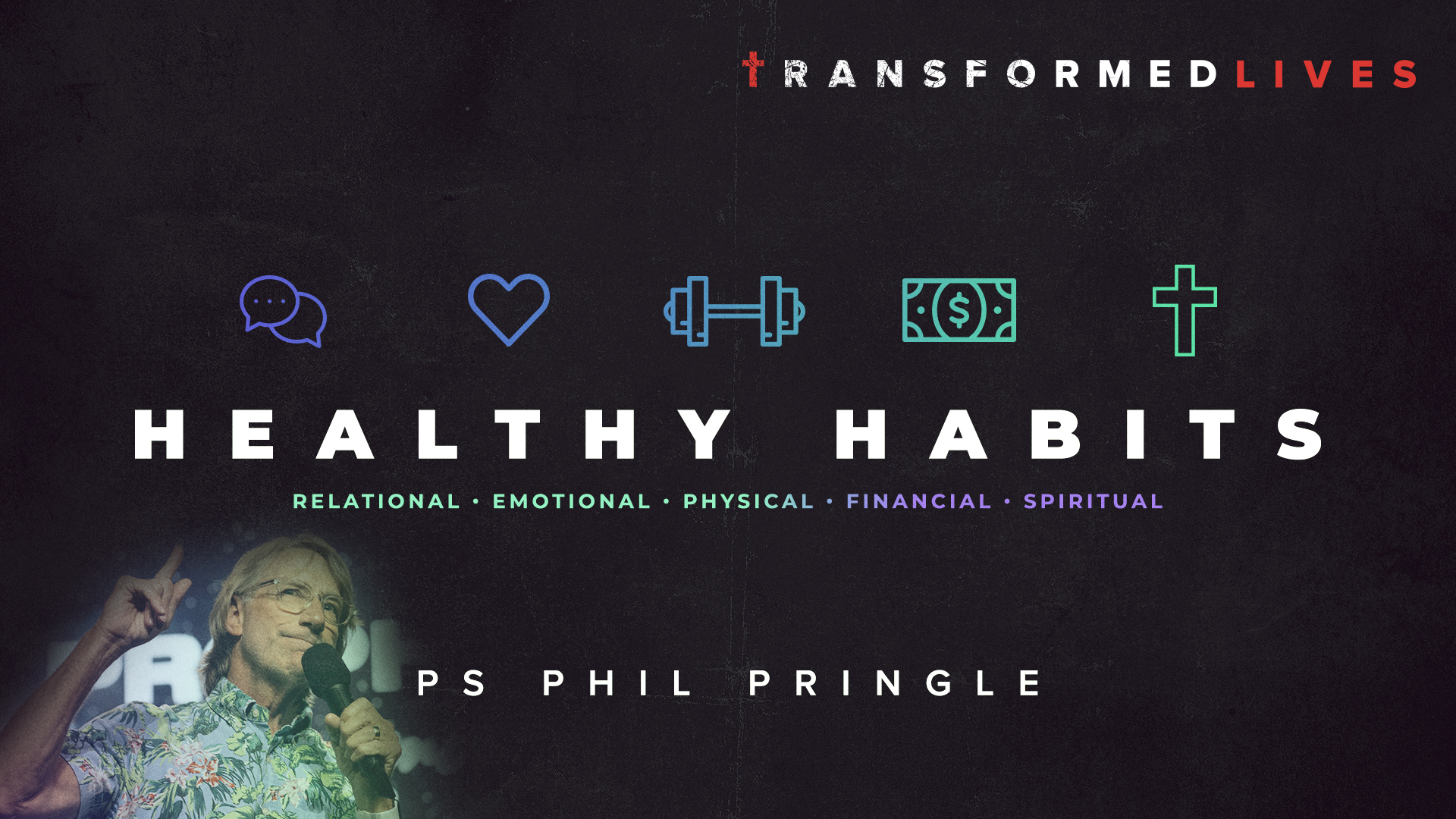 TRANSFORMEDLIVES

$

HEALTHY HABITS

RELATIONAL • EMOTIONAL • PHYSICAL • FINANCIAL • SPIRITUAL

PS PHIL PRINGLE